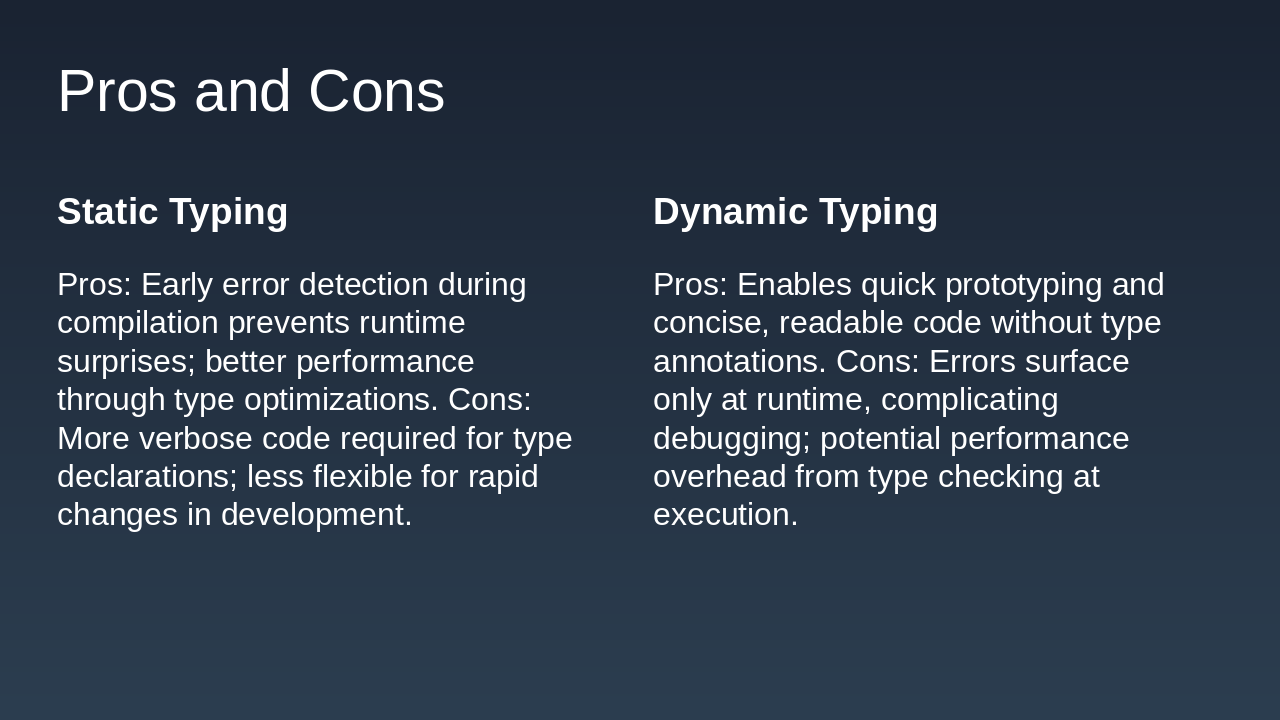 Pros and Cons

Static Typing

Pros: Early error detection during compilation prevents runtime surprises; better performance through type optimizations. Cons: More verbose code required for type declarations; less flexible for rapid changes in development.

Dynamic Typing

Pros: Enables quick prototyping and concise, readable code without type annotations. Cons: Errors surface only at runtime, complicating debugging; potential performance overhead from type checking at execution.